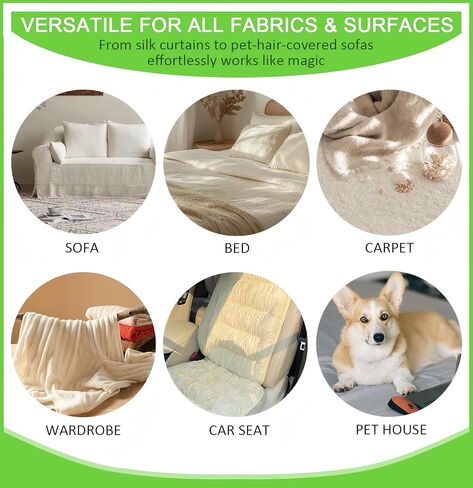 VERSATILE FOR ALL FABRICS & SURFACES
From silk curtains to pet-hair-covered sofas effortlessly works like magic

SOFA

BED

CARPET

WARDROBE

CAR SEAT

PET HOUSE